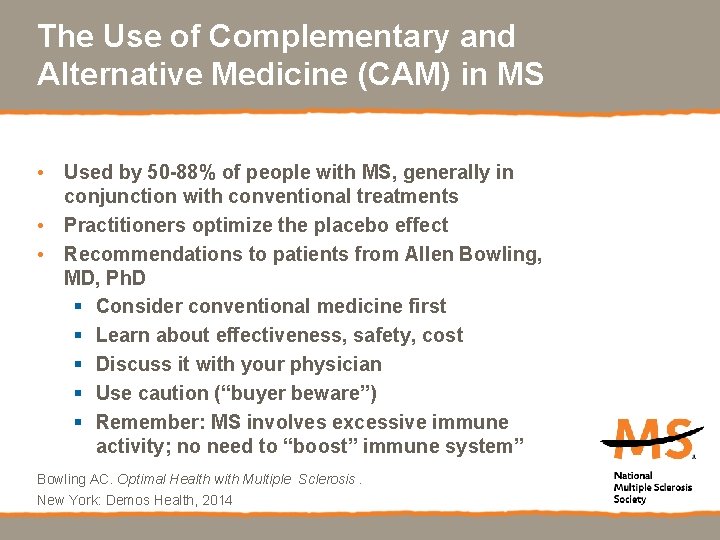 The Use of Complementary and Alternative Medicine (CAM) in MS

• Used by 50-88% of people with MS, generally in conjunction with conventional treatments
• Practitioners optimize the placebo effect
• Recommendations to patients from Allen Bowling, MD, PhD
  ▪ Consider conventional medicine first
  ▪ Learn about effectiveness, safety, cost
  ▪ Discuss it with your physician
  ▪ Use caution (“buyer beware”)
  ▪ Remember: MS involves excessive immune activity; no need to “boost” immune system”

Bowling AC. Optimal Health with Multiple Sclerosis .
New York: Demos Health, 2014

MS
National Multiple Sclerosis Society